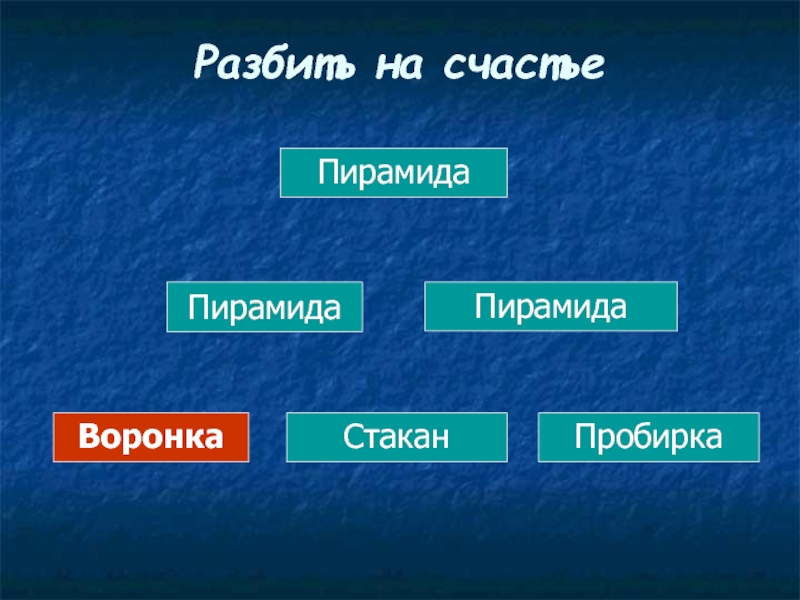 Разбить на счастье

Пирамида

Пирамида

Пирамида

Воронка

Стакан

Пробирка